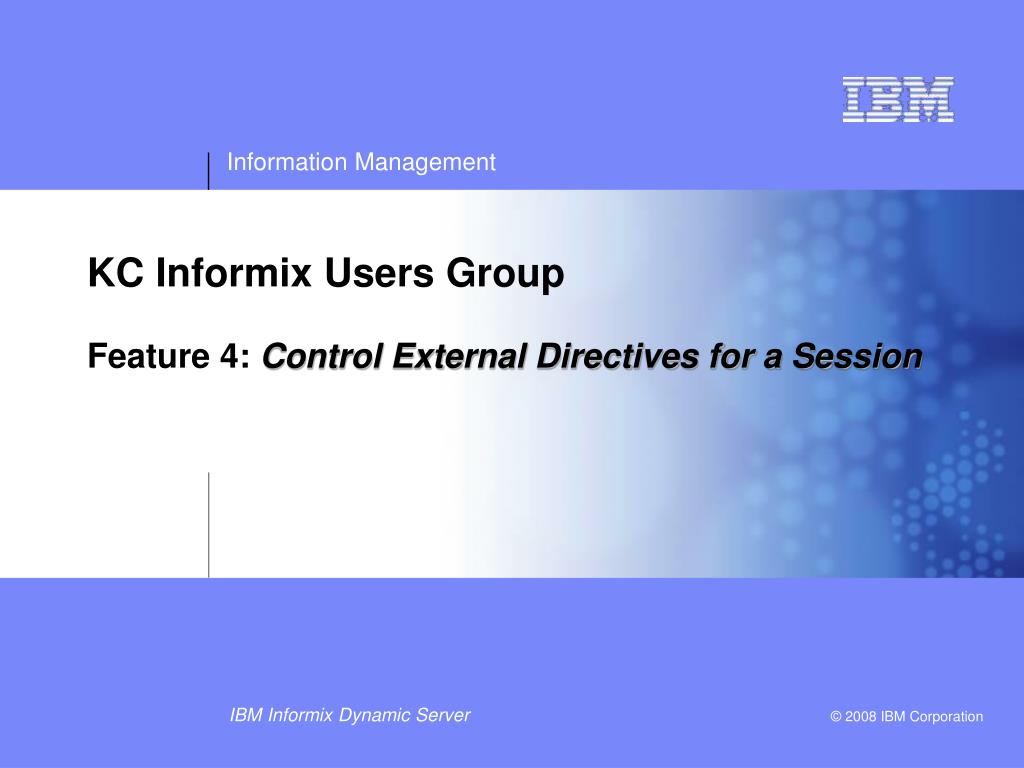 IBM

Information Management

KC Informix Users Group

Feature 4: Control External Directives for a Session

IBM Informix Dynamic Server

© 2008 IBM Corporation